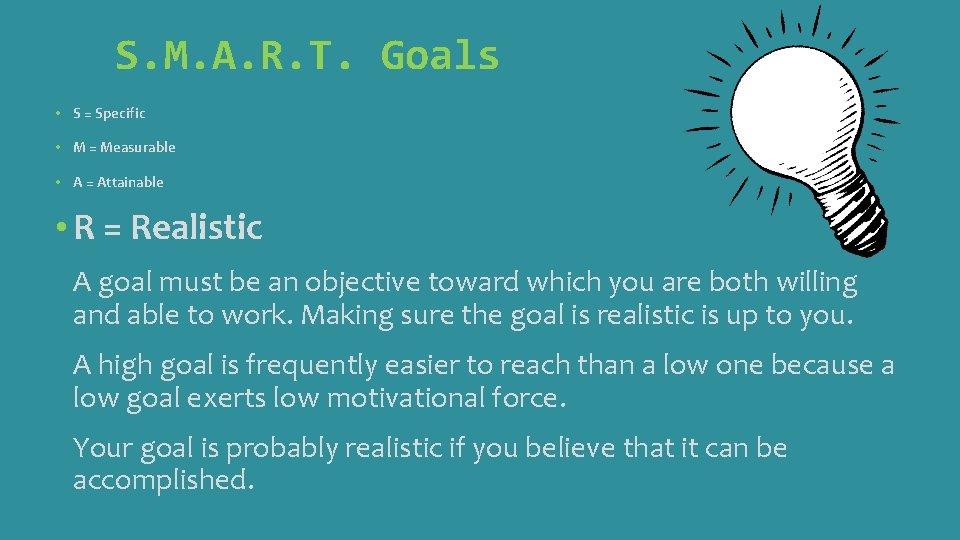 S.M.A.R.T. Goals

• S = Specific
• M = Measurable
• A = Attainable
• R = Realistic

A goal must be an objective toward which you are both willing and able to work. Making sure the goal is realistic is up to you.

A high goal is frequently easier to reach than a low one because a low goal exerts low motivational force.

Your goal is probably realistic if you believe that it can be accomplished.